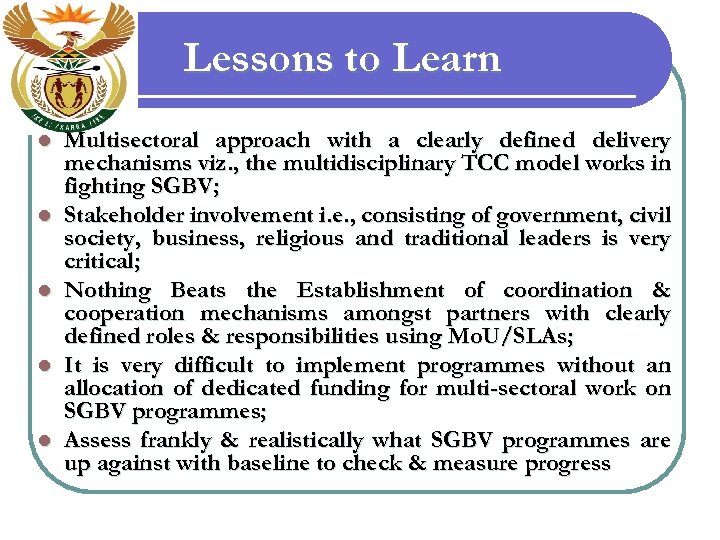 Lessons to Learn

- Multisectoral approach with a clearly defined delivery mechanisms viz., the multidisciplinary TCC model works in fighting SGBV;
- Stakeholder involvement i.e., consisting of government, civil society, business, religious and traditional leaders is very critical;
- Nothing Beats the Establishment of coordination & cooperation mechanisms amongst partners with clearly defined roles & responsibilities using MoU/SLAs;
- It is very difficult to implement programmes without an allocation of dedicated funding for multi-sectoral work on SGBV programmes;
- Assess frankly & realistically what SGBV programmes are up against with baseline to check & measure progress